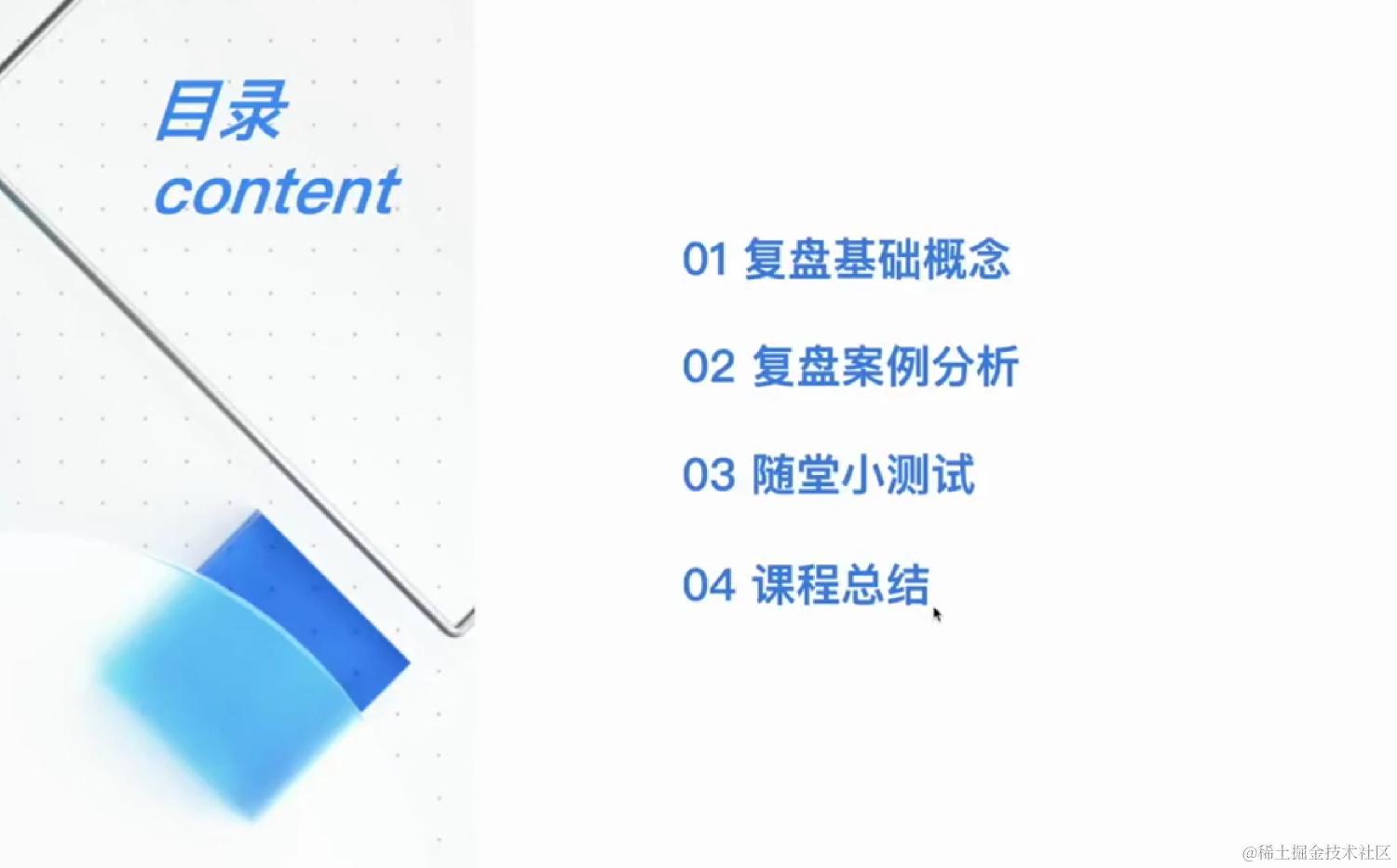 目录
content

01 复盘基础概念

02 复盘案例分析

03 随堂小测试

04 课程总结

@稀土掘金技术社区